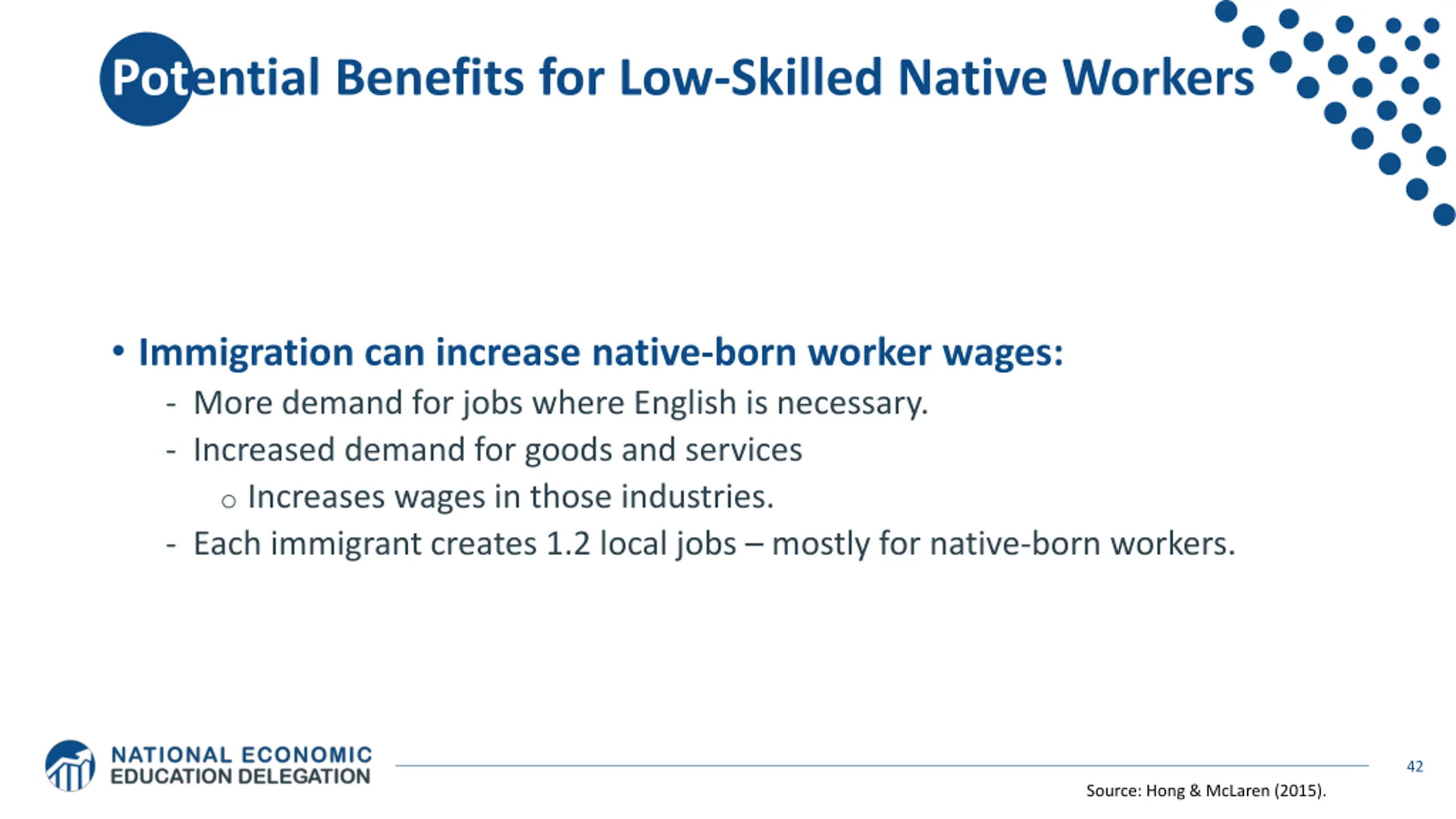 Potential Benefits for Low-Skilled Native Workers

• Immigration can increase native-born worker wages:
- More demand for jobs where English is necessary.
- Increased demand for goods and services
o Increases wages in those industries.
- Each immigrant creates 1.2 local jobs – mostly for native-born workers.

NATIONAL ECONOMIC EDUCATION DELEGATION

42

Source: Hong & McLaren (2015).